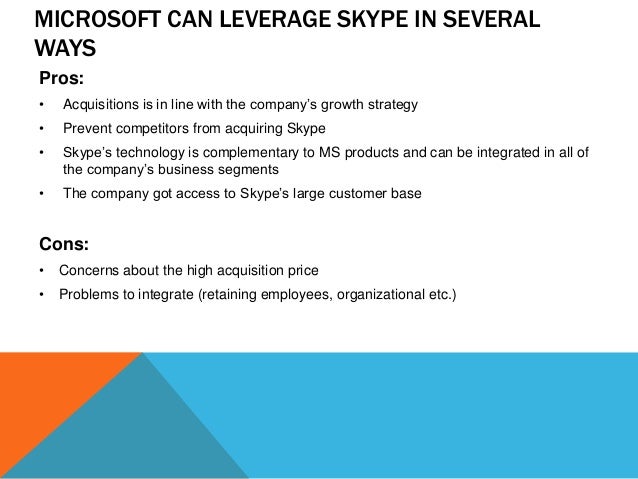 MICROSOFT CAN LEVERAGE SKYPE IN SEVERAL WAYS

Pros:

• Acquisitions is in line with the company's growth strategy
• Prevent competitors from acquiring Skype
• Skype's technology is complementary to MS products and can be integrated in all of the company's business segments
• The company got access to Skype's large customer base

Cons:

• Concerns about the high acquisition price
• Problems to integrate (retaining employees, organizational etc.)